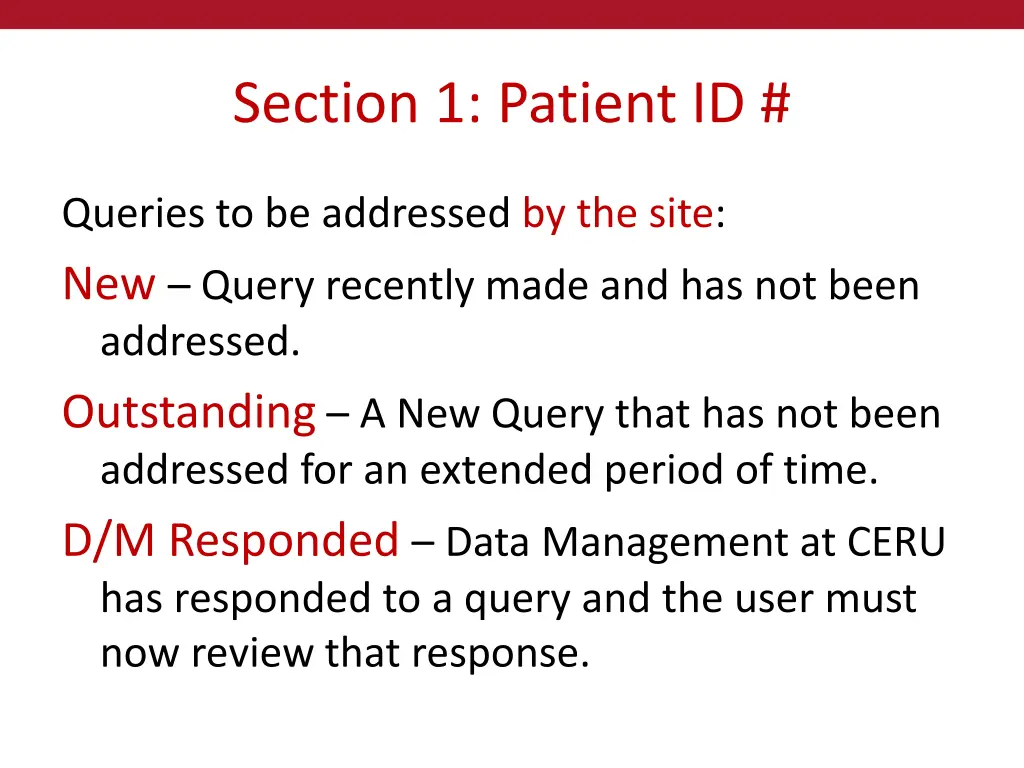 Section 1: Patient ID #

Queries to be addressed by the site:

New – Query recently made and has not been addressed.

Outstanding – A New Query that has not been addressed for an extended period of time.

D/M Responded – Data Management at CERU has responded to a query and the user must now review that response.